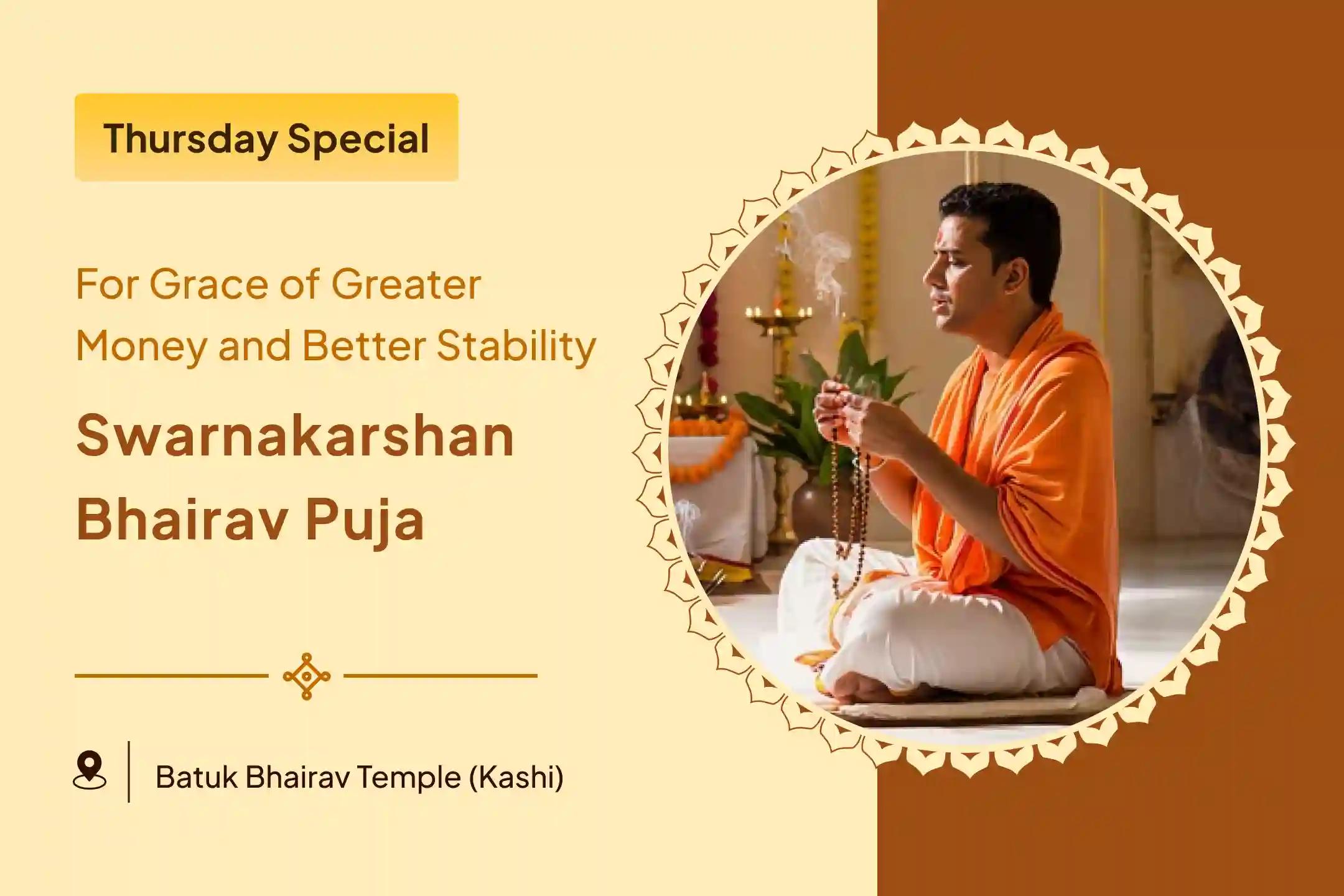 Thursday Special

For Grace of Greater Money and Better Stability

Swarnakarshan Bhairav Puja

Batuk Bhairav Temple (Kashi)